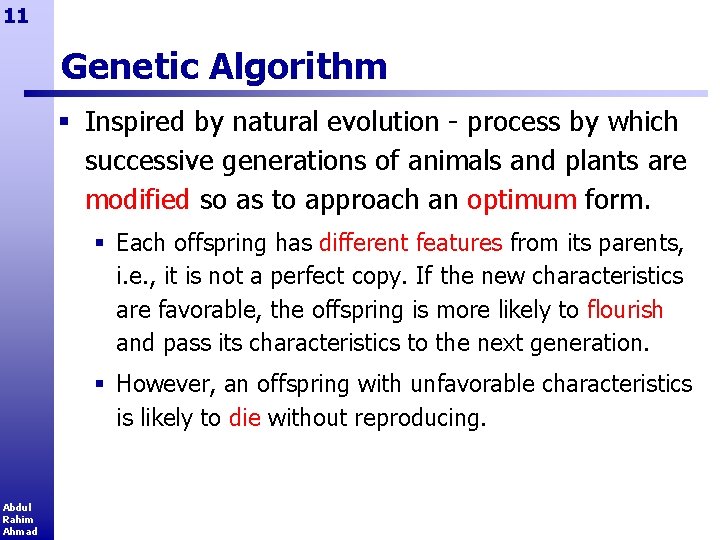 11

Genetic Algorithm

▪ Inspired by natural evolution - process by which successive generations of animals and plants are modified so as to approach an optimum form.

▪ Each offspring has different features from its parents, i.e., it is not a perfect copy. If the new characteristics are favorable, the offspring is more likely to flourish and pass its characteristics to the next generation.

▪ However, an offspring with unfavorable characteristics is likely to die without reproducing.

Abdul Rahim Ahmad